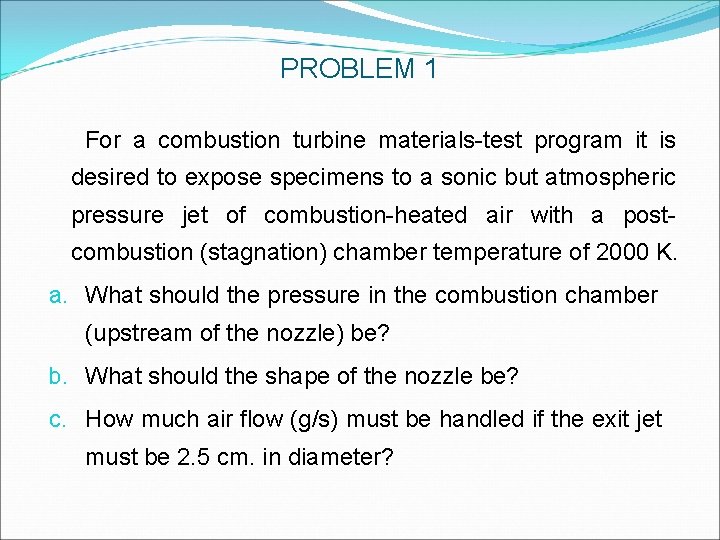 PROBLEM 1

For a combustion turbine materials-test program it is desired to expose specimens to a sonic but atmospheric pressure jet of combustion-heated air with a post-combustion (stagnation) chamber temperature of 2000 K.

a. What should the pressure in the combustion chamber (upstream of the nozzle) be?

b. What should the shape of the nozzle be?

c. How much air flow (g/s) must be handled if the exit jet must be 2.5 cm. in diameter?